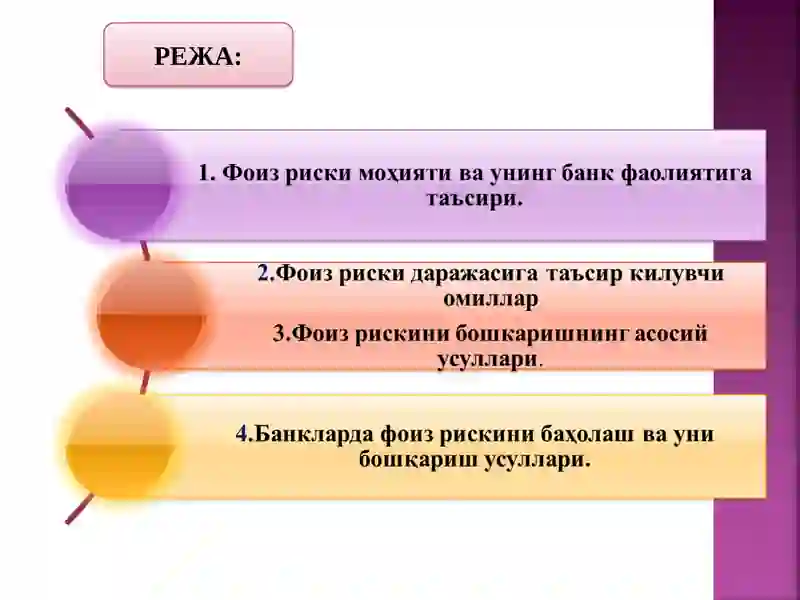 РЕЖА:

1. Фоиз риски моҳияти ва унинг банк фаолиятига таъсири.

2.Фоиз риски даражасига таъсир килувчи омиллар

3.Фоиз рискини бошкаришнинг асосий усуллари.

4.Банкларда фоиз рискини баҳолаш ва уни бошқариш усуллари.